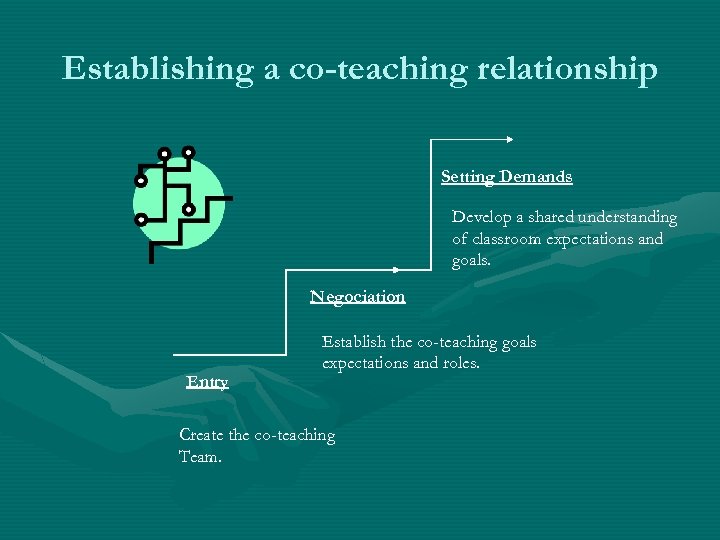 Establishing a co-teaching relationship

Setting Demands

Develop a shared understanding of classroom expectations and goals.

Negociation

Establish the co-teaching goals expectations and roles.

Entry

Create the co-teaching Team.